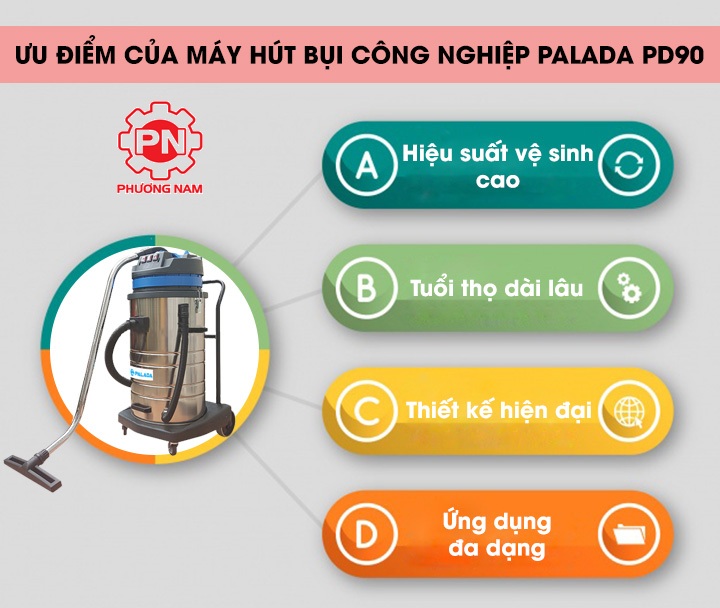 ƯU ĐIỂM CỦA MÁY HÚT BỤI CÔNG NGHIỆP PALADA PD90

PN
PHƯƠNG NAM

PALADA

A Hiệu suất vệ sinh cao

B Tuổi thọ dài lâu

C Thiết kế hiện đại

D Ứng dụng đa dạng